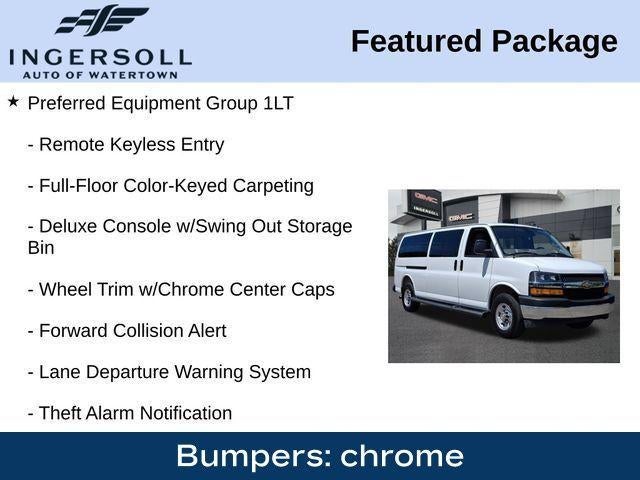 INGERSOLL
AUTO OF WATERTOWN

Featured Package

★ Preferred Equipment Group 1LT

- Remote Keyless Entry

- Full-Floor Color-Keyed Carpeting

- Deluxe Console w/Swing Out Storage Bin

- Wheel Trim w/Chrome Center Caps

- Forward Collision Alert

- Lane Departure Warning System

- Theft Alarm Notification

GMC
INGERSOLL
GMC

Bumpers: chrome